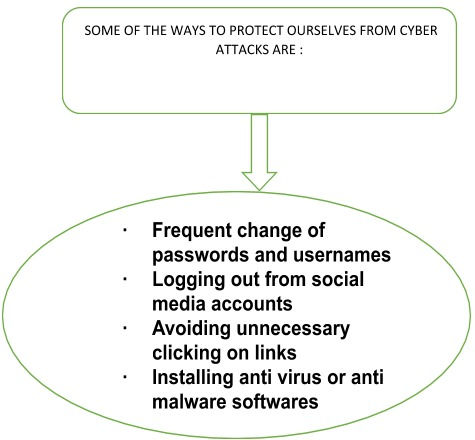 SOME OF THE WAYS TO PROTECT OURSELVES FROM CYBER ATTACKS ARE :

· Frequent change of passwords and usernames
· Logging out from social media accounts
· Avoiding unnecessary clicking on links
· Installing anti virus or anti malware softwares